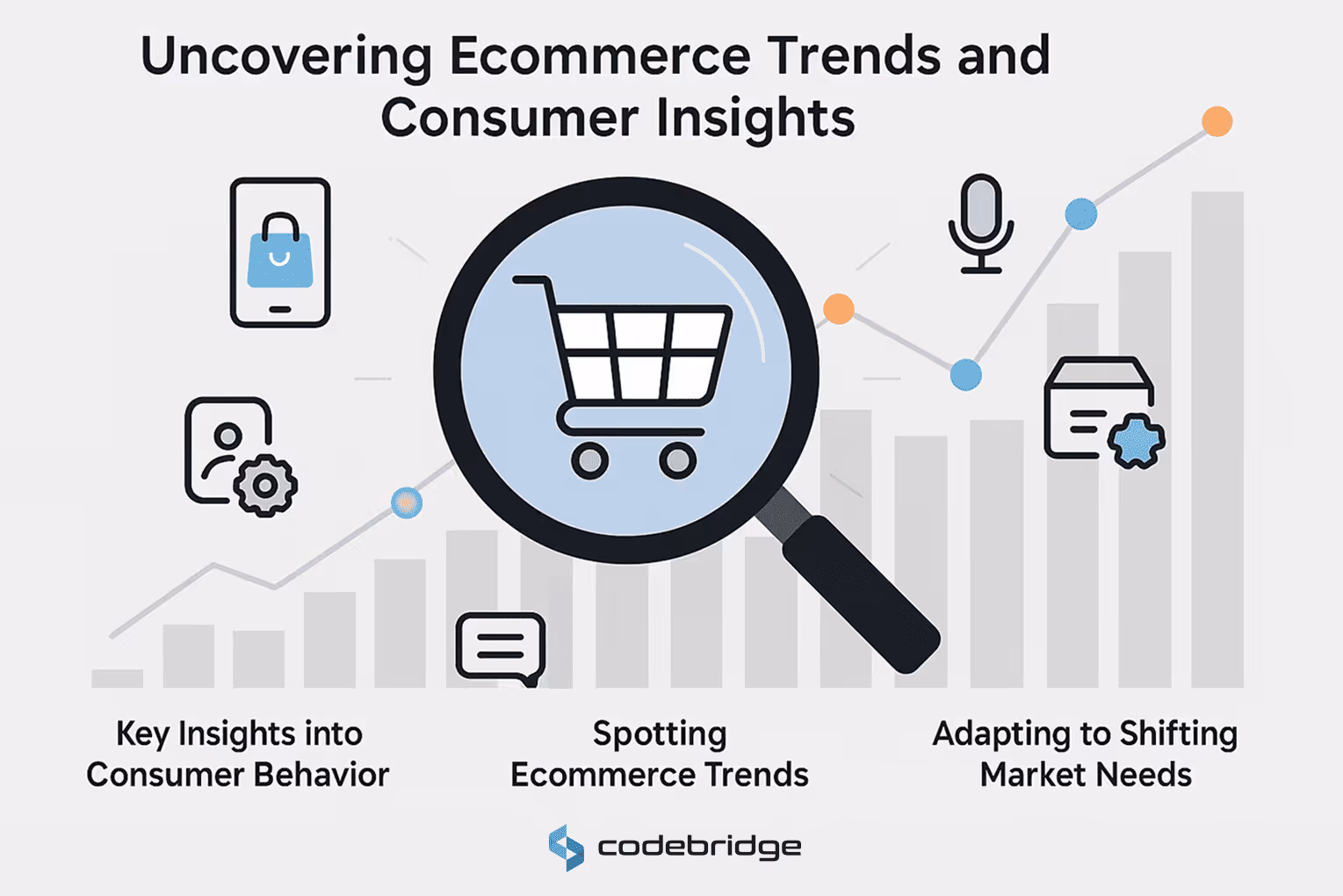 Uncovering Ecommerce Trends and Consumer Insights

Key Insights into Consumer Behavior

Spotting Ecommerce Trends

Adapting to Shifting Market Needs

codebridge